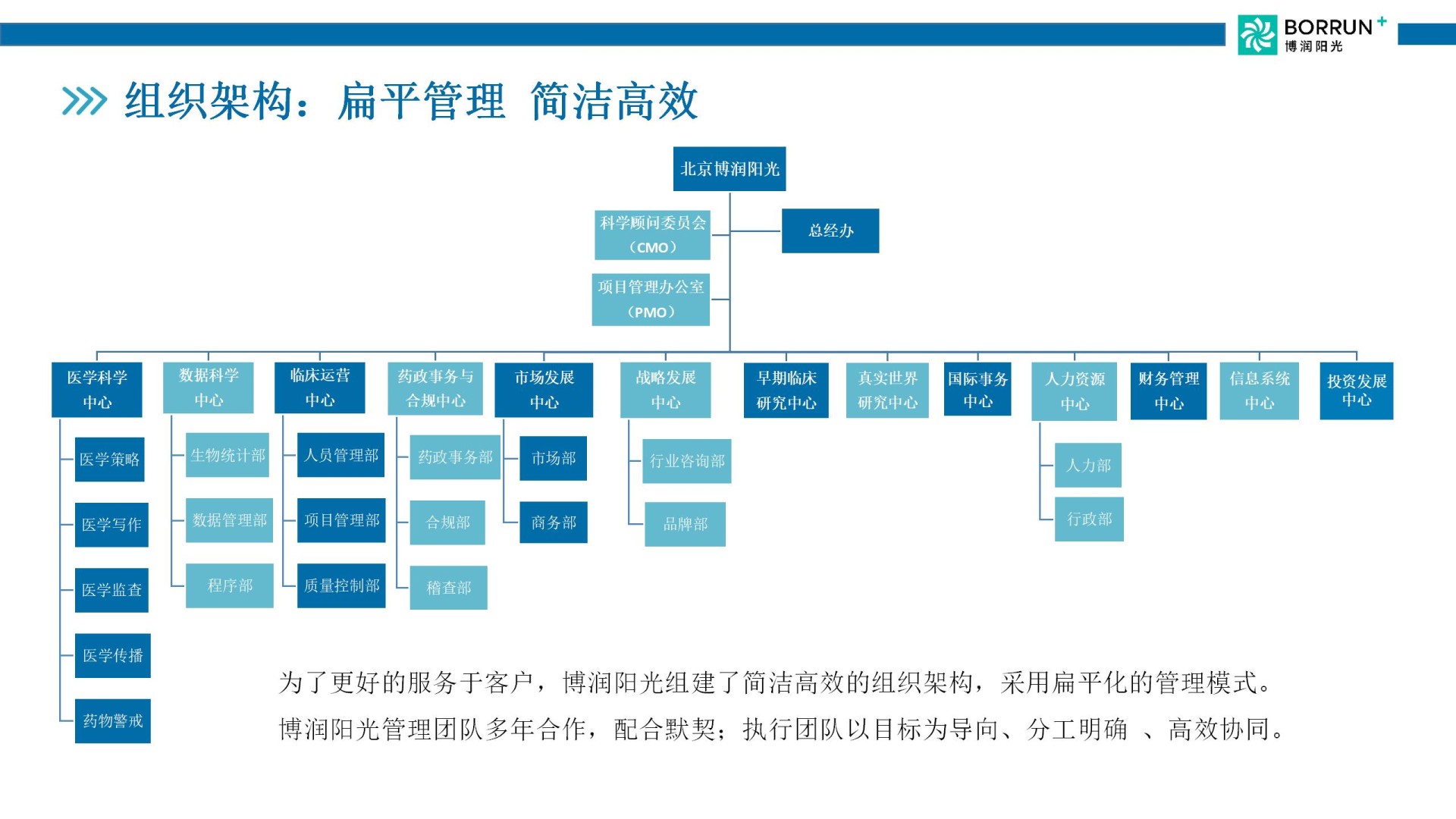 BORRUN+
博润阳光

组织架构：扁平管理 简洁高效

北京博润阳光

科学顾问委员会（CMO）

总经办

项目管理办公室（PMO）

医学科学中心
医学策略
医学写作
医学监查
医学传播
药物警戒

数据科学中心
生物统计部
数据管理部
程序部

临床运营中心
人员管理部
项目管理部
质量控制部

药政事务与合规中心
药政事务部
合规部
稽查部

市场发展中心
市场部
商务部

战略发展中心
行业咨询部
品牌部

早期临床研究中心

真实世界研究中心

国际事务中心

人力资源中心
人力部
行政部

财务管理中心

信息系统中心

投资发展中心

为了更好的服务于客户，博润阳光组建了简洁高效的组织架构，采用扁平化的管理模式。
博润阳光管理团队多年合作，配合默契；执行团队以目标为导向、分工明确 、高效协同。